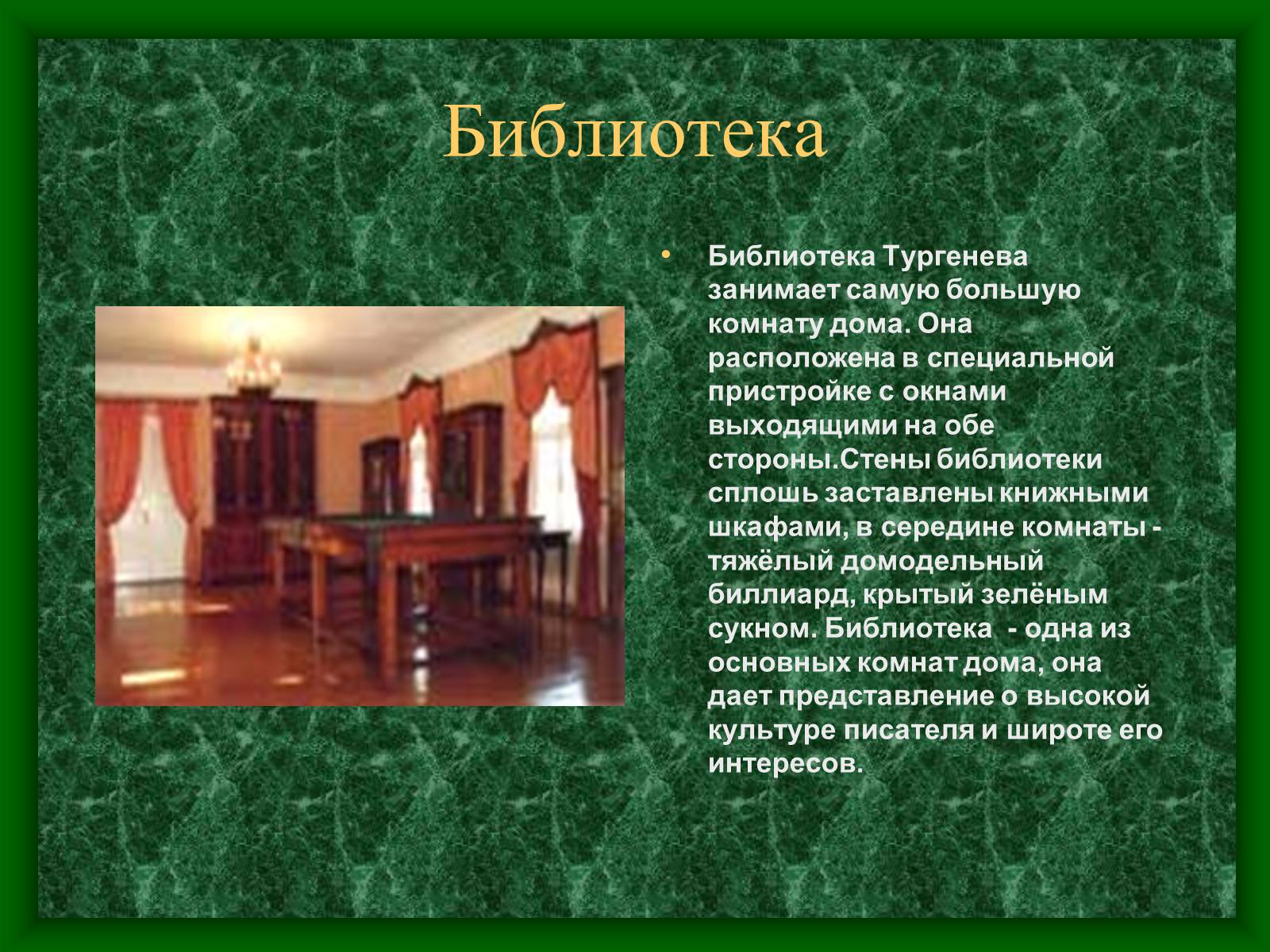 Библиотека

• Библиотека Тургенева занимает самую большую комнату дома. Она расположена в специальной пристройке с окнами выходящими на обе стороны.Стены библиотеки сплошь заставлены книжными шкафами, в середине комнаты - тяжёлый домодельный биллиард, крытый зелёным сукном. Библиотека  - одна из основных комнат дома, она дает представление о высокой культуре писателя и широте его интересов.